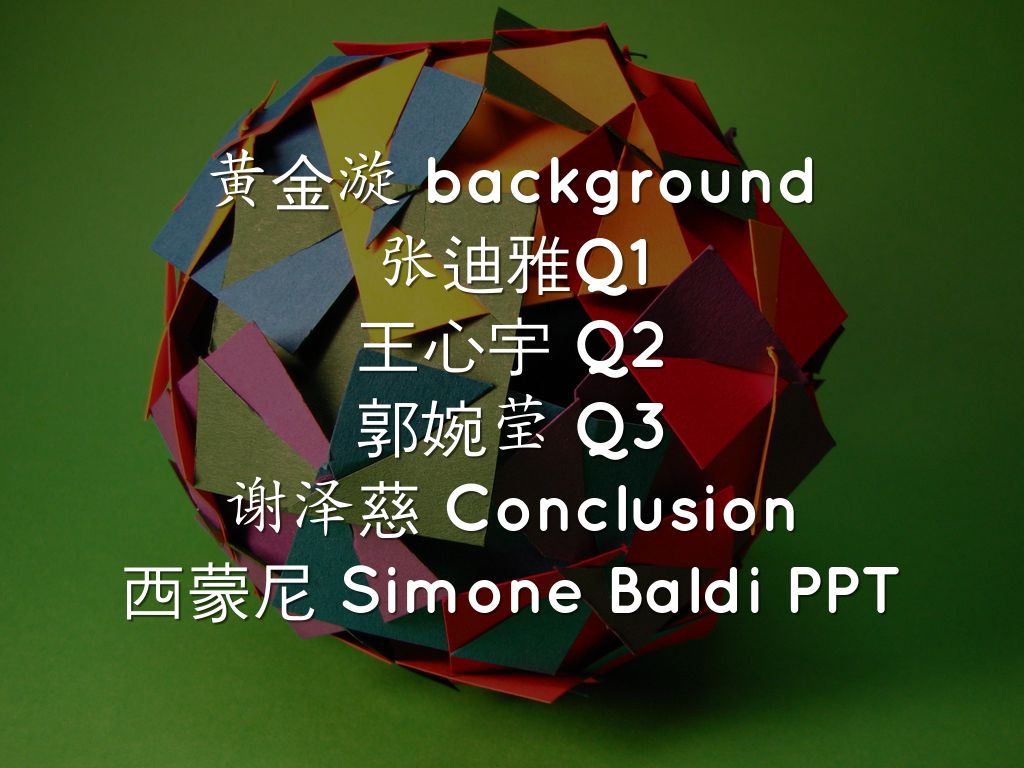 黄金漩 background
张迪雅Q1
王心宇 Q2
郭婉莹 Q3
谢泽慈 Conclusion
西蒙尼 Simone Baldi PPT